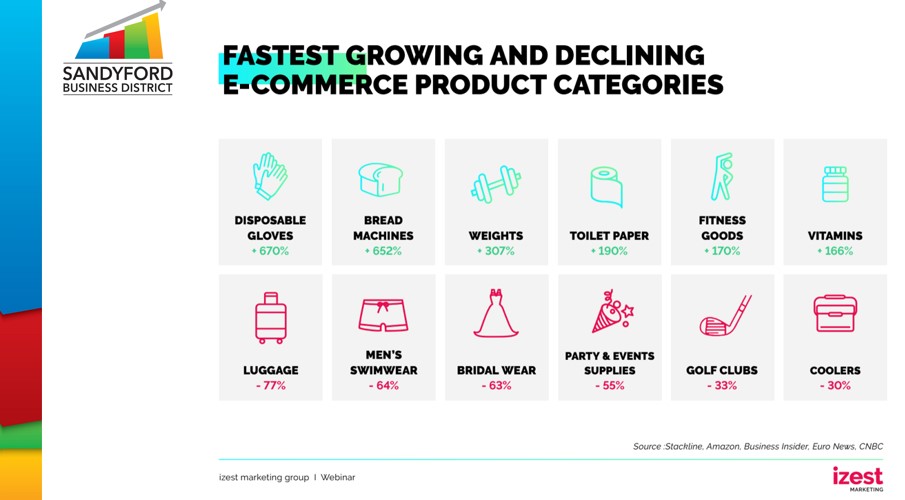 SANDYFORD
BUSINESS DISTRICT

FASTEST GROWING AND DECLINING E-COMMERCE PRODUCT CATEGORIES

DISPOSABLE GLOVES
+ 670%

BREAD MACHINES
+ 652%

WEIGHTS
+ 307%

TOILET PAPER
+ 190%

FITNESS GOODS
+ 170%

VITAMINS
+ 166%

LUGGAGE
- 77%

MEN'S SWIMWEAR
- 64%

BRIDAL WEAR
- 63%

PARTY & EVENTS SUPPLIES
- 55%

GOLF CLUBS
- 33%

COOLERS
- 30%

Source :Stackline, Amazon, Business Insider, Euro News, CNBC

izest marketing group I Webinar

izest
MARKETING